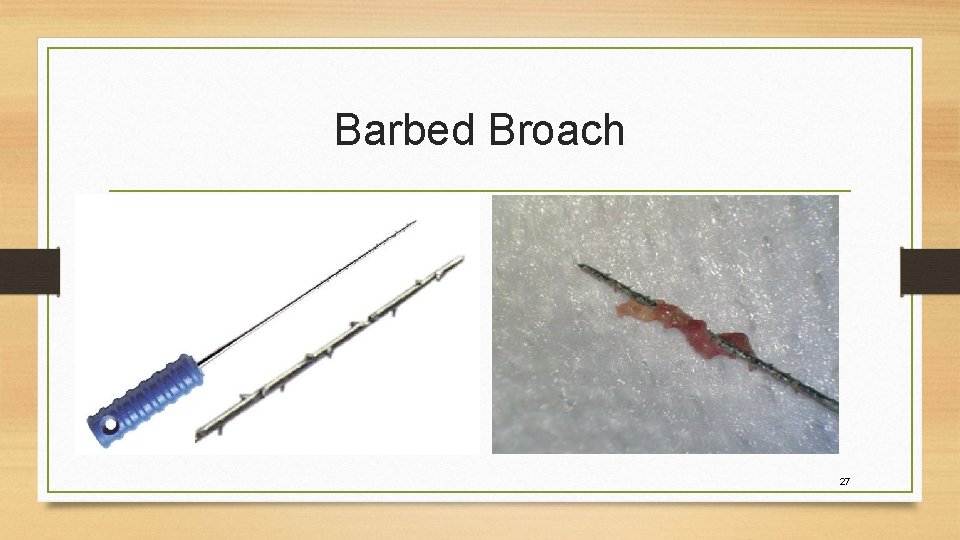 Barbed Broach

27